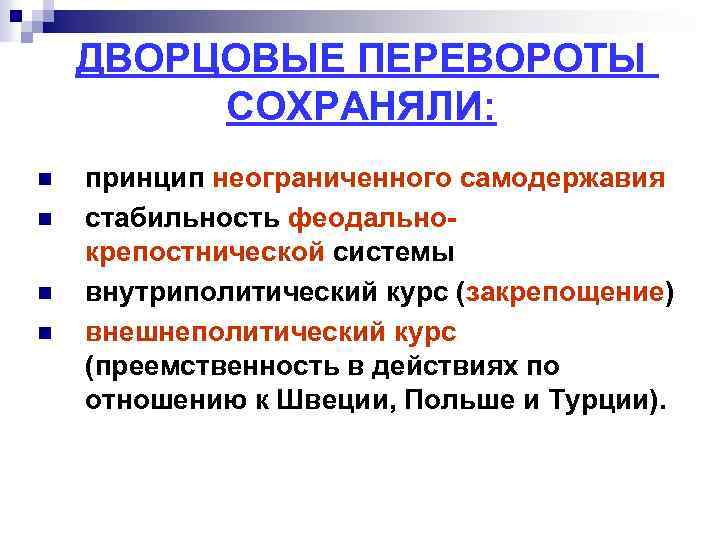 ДВОРЦОВЫЕ ПЕРЕВОРОТЫ СОХРАНЯЛИ:

- принцип неограниченного самодержавия
- стабильность феодально-крепостнической системы
- внутриполитический курс (закрепощение)
- внешнеполитический курс (преемственность в действиях по отношению к Швеции, Польше и Турции).